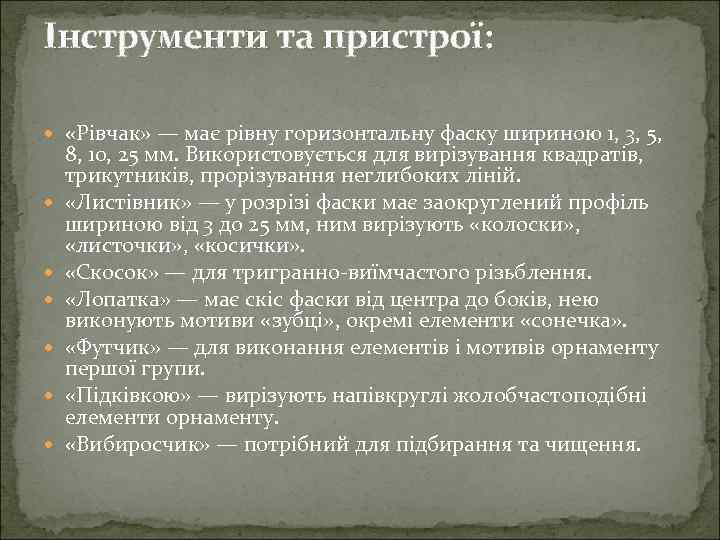 Інструменти та пристрої:

«Рівчак» — має рівну горизонтальну фаску шириною 1, 3, 5, 8, 10, 25 мм. Використовується для вирізування квадратів, трикутників, прорізування неглибоких ліній.
«Листівник» — у розрізі фаски має заокруглений профіль шириною від 3 до 25 мм, ним вирізують «колоски», «листочки», «косички».
«Скосок» — для тригранно-виїмчастого різьблення.
«Лопатка» — має скіс фаски від центра до боків, нею виконують мотиви «зубці», окремі елементи «сонечка».
«Футчик» — для виконання елементів і мотивів орнаменту першої групи.
«Підківкою» — вирізують напівкруглі жолобчастоподібні елементи орнаменту.
«Вибиросчик» — потрібний для підбирання та чищення.